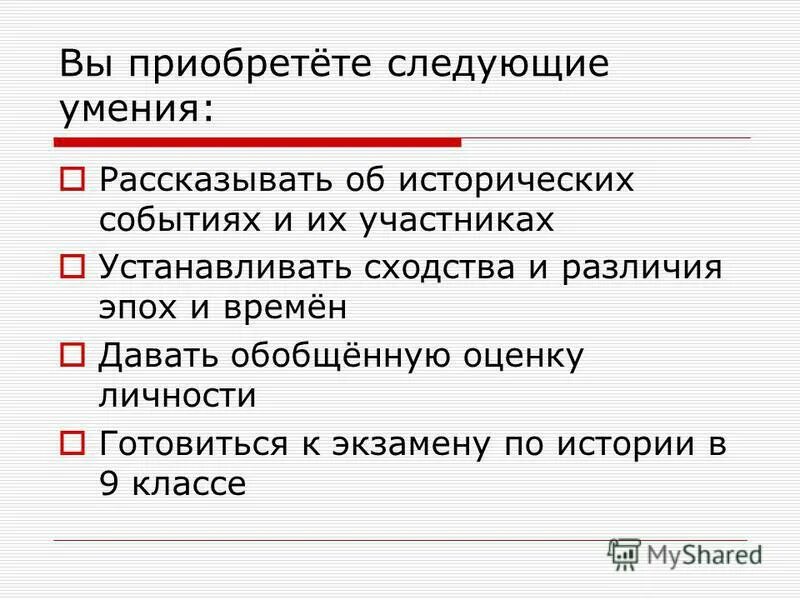 Вы приобретёте следующие умения:

Рассказывать об исторических событиях и их участниках

Устанавливать сходства и различия эпох и времён

Давать обобщённую оценку личности

Готовиться к экзамену по истории в 9 классе

MyShared